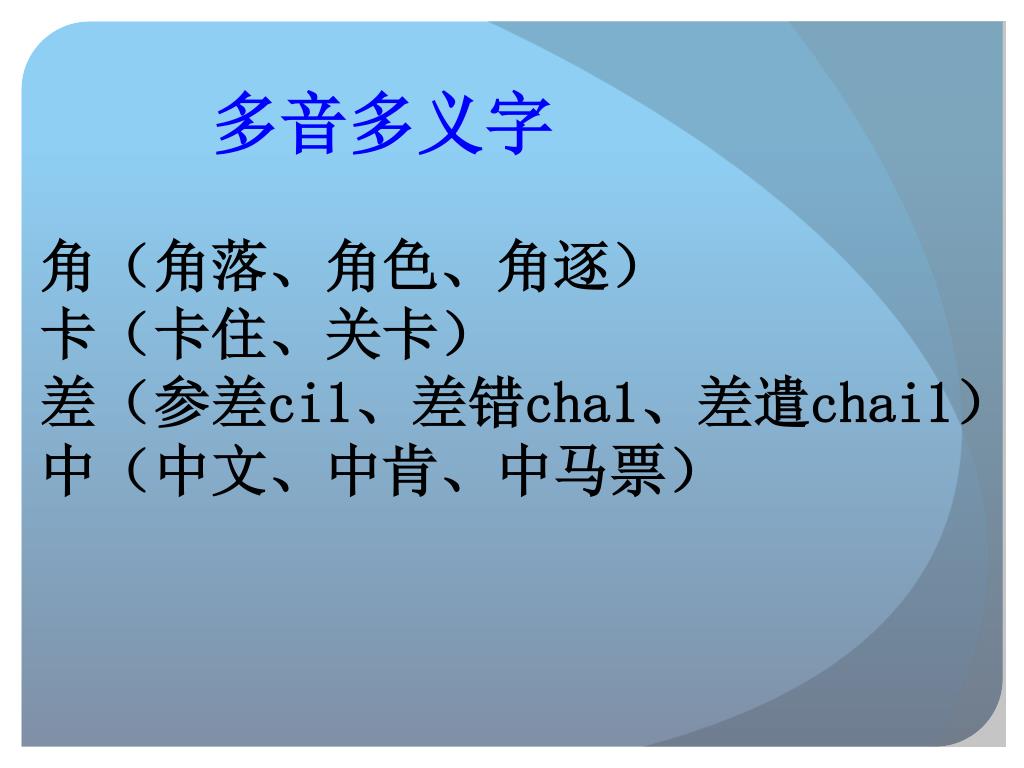 多音多义字

角（角落、角色、角逐）
卡（卡住、关卡）
差（参差ci1、差错cha1、差遣chai1）
中（中文、中肯、中马票）